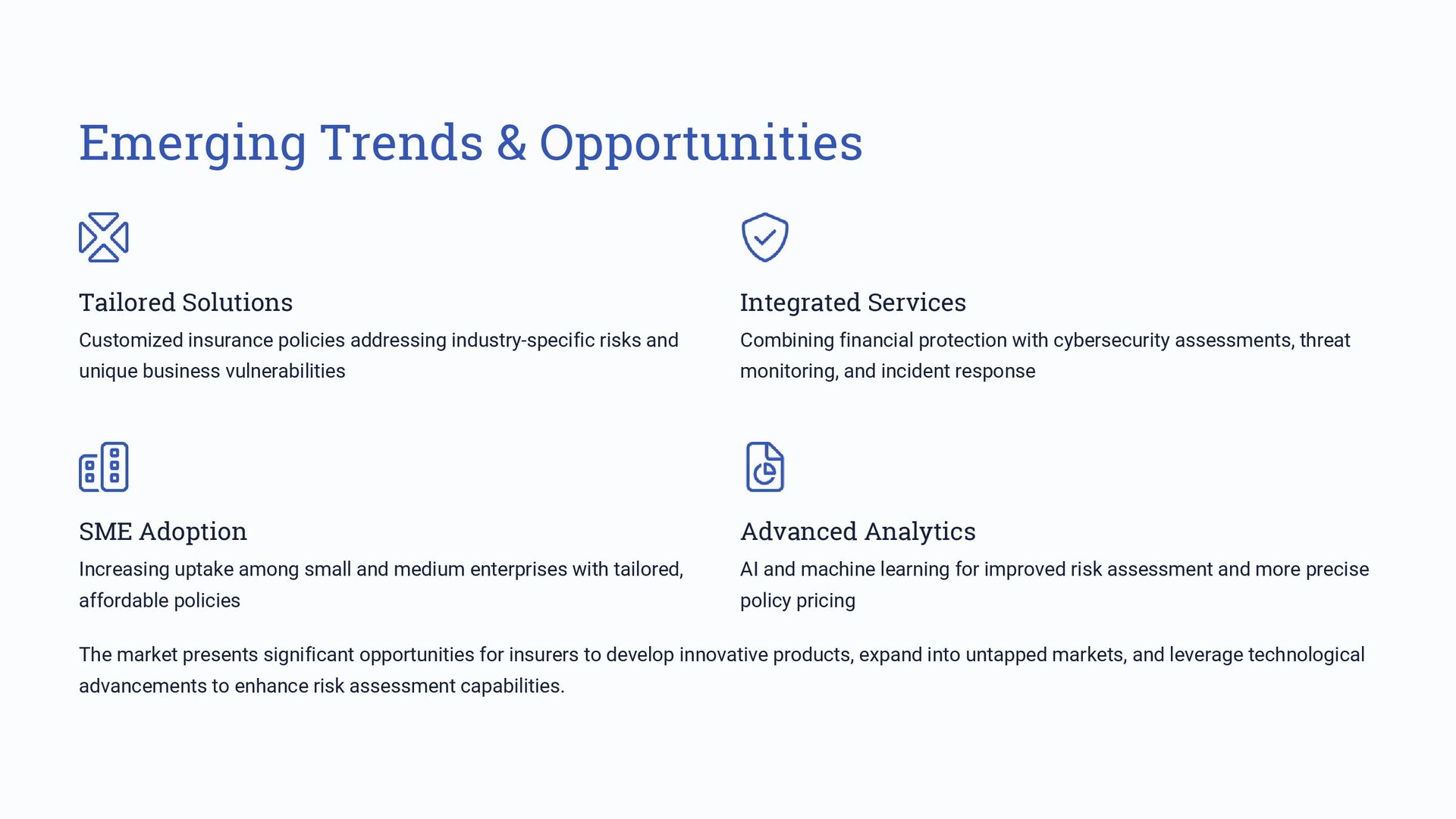 Emerging Trends & Opportunities

Tailored Solutions

Customized insurance policies addressing industry-specific risks and unique business vulnerabilities

Integrated Services

Combining financial protection with cybersecurity assessments, threat monitoring, and incident response

SME Adoption

Increasing uptake among small and medium enterprises with tailored, affordable policies

Advanced Analytics

AI and machine learning for improved risk assessment and more precise policy pricing

The market presents significant opportunities for insurers to develop innovative products, expand into untapped markets, and leverage technological advancements to enhance risk assessment capabilities.